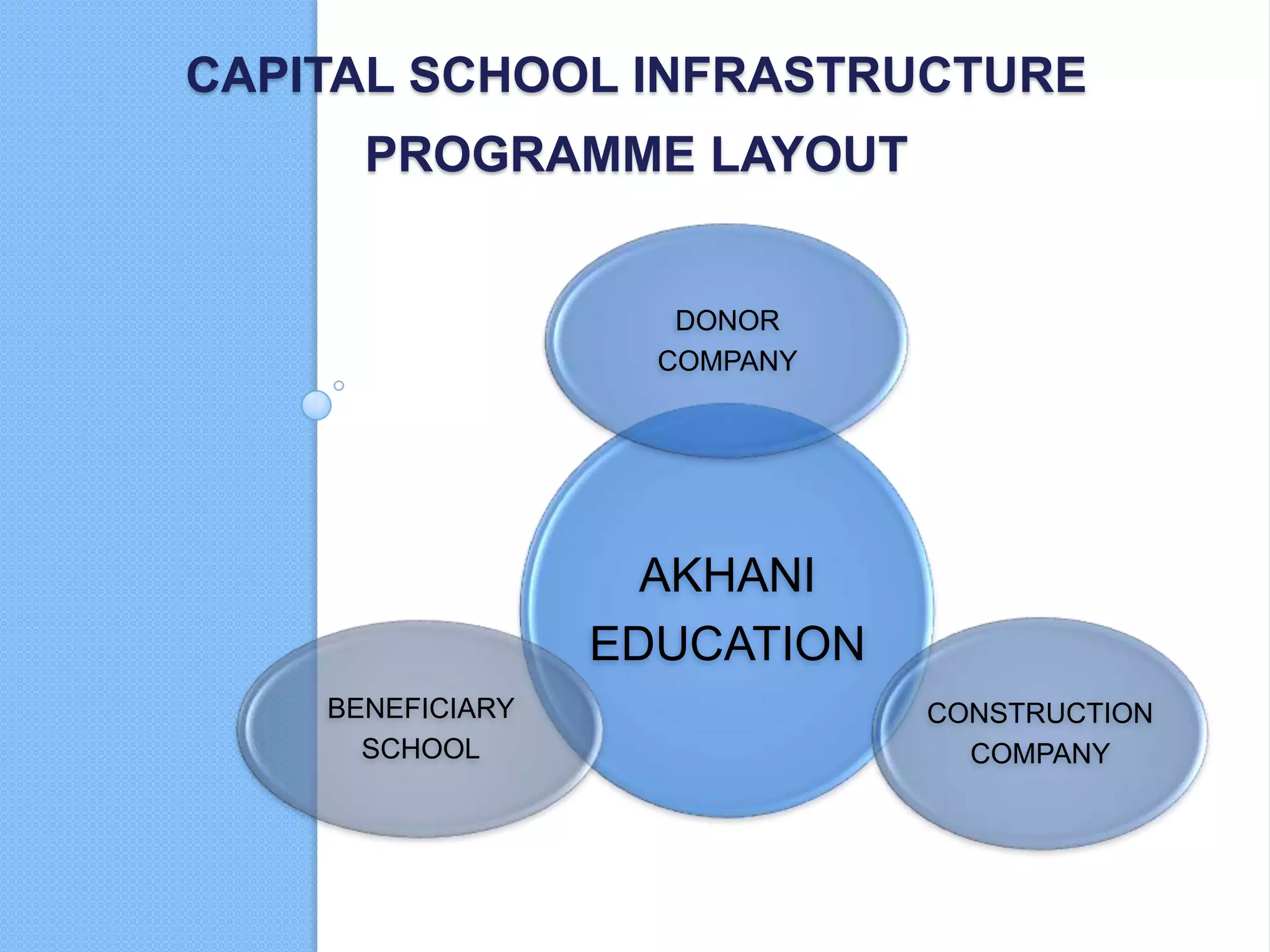 CAPITAL SCHOOL INFRASTRUCTURE PROGRAMME LAYOUT

DONOR COMPANY

AKHANI EDUCATION

BENEFICIARY SCHOOL

CONSTRUCTION COMPANY